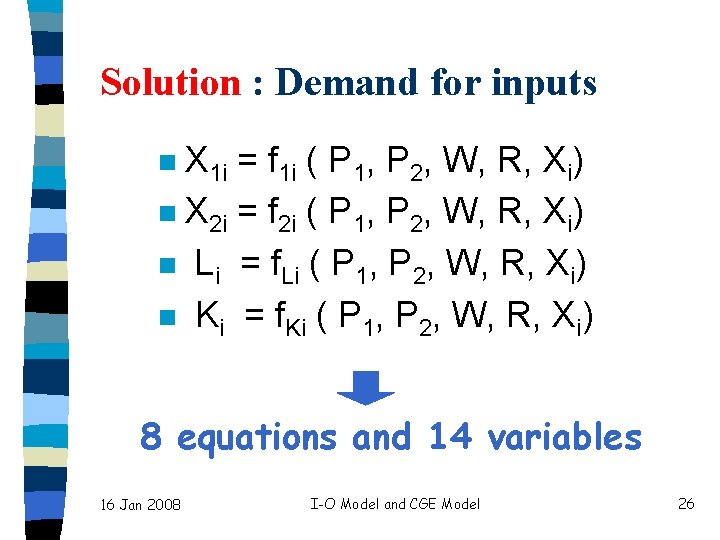 Solution : Demand for inputs

- $X_{1i} = f_{1i} ( P_1, P_2, W, R, X_i)$
- $X_{2i} = f_{2i} ( P_1, P_2, W, R, X_i)$
- $L_i = f_{Li} ( P_1, P_2, W, R, X_i)$
- $K_i = f_{Ki} ( P_1, P_2, W, R, X_i)$

8 equations and 14 variables

16 Jan 2008

I-O Model and CGE Model

26